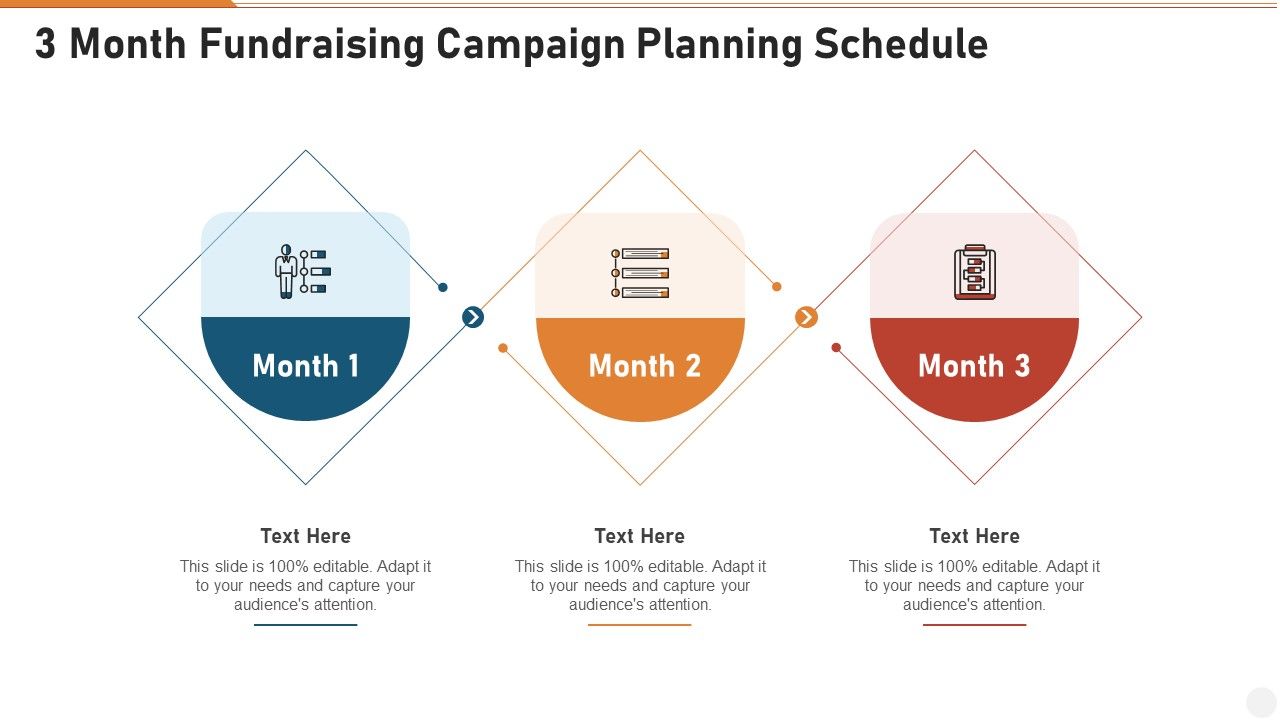 3 Month Fundraising Campaign Planning Schedule

Month 1

Month 2

Month 3

Text Here

This slide is 100% editable. Adapt it to your needs and capture your audience's attention.

Text Here

This slide is 100% editable. Adapt it to your needs and capture your audience's attention.

Text Here

This slide is 100% editable. Adapt it to your needs and capture your audience's attention.